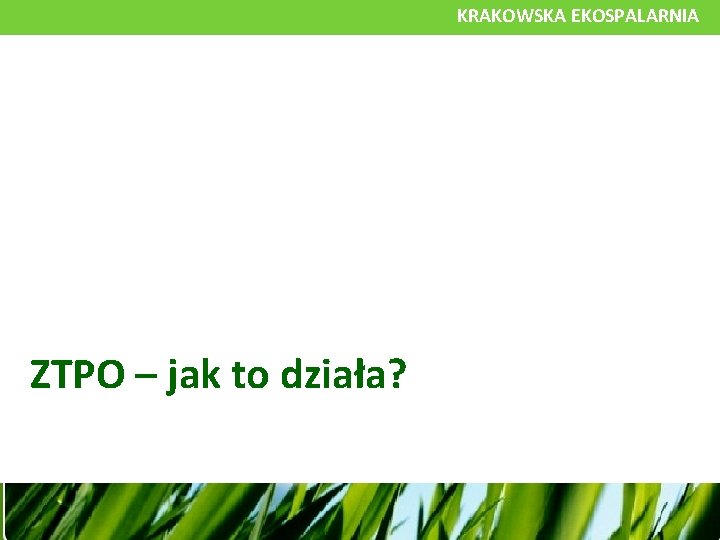 KRAKOWSKA EKOSPALARNIA

ZTPO – jak to działa?